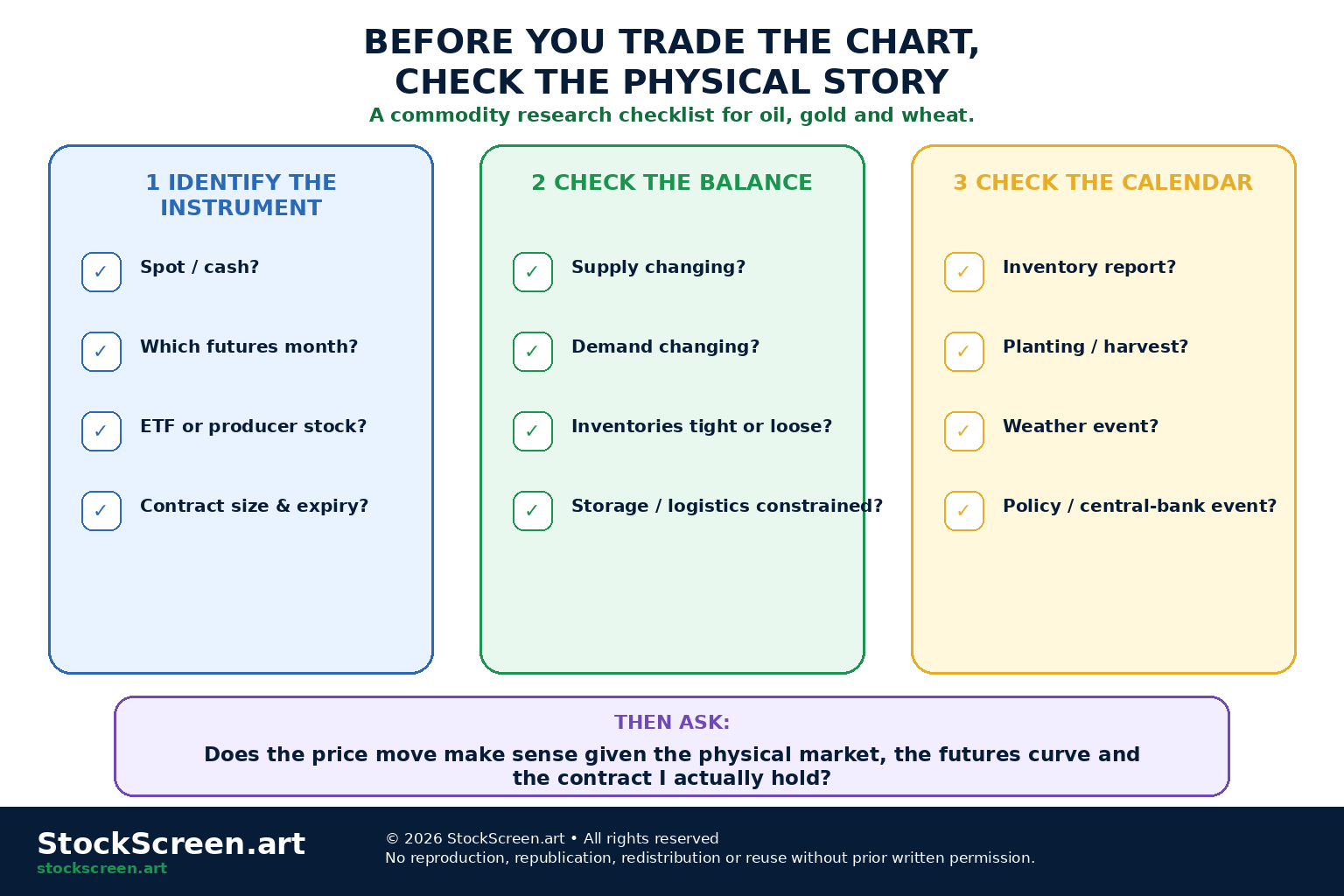 BEFORE YOU TRADE THE CHART, CHECK THE PHYSICAL STORY

A commodity research checklist for oil, gold and wheat.

1 IDENTIFY THE INSTRUMENT

✓ Spot / cash?

✓ Which futures month?

✓ ETF or producer stock?

✓ Contract size & expiry?

2 CHECK THE BALANCE

✓ Supply changing?

✓ Demand changing?

✓ Inventories tight or loose?

✓ Storage / logistics constrained?

3 CHECK THE CALENDAR

✓ Inventory report?

✓ Planting / harvest?

✓ Weather event?

✓ Policy / central-bank event?

THEN ASK:

Does the price move make sense given the physical market, the futures curve and the contract I actually hold?

StockScreen.art
stockscreen.art

© 2026 StockScreen.art • All rights reserved
No reproduction, republication, redistribution or reuse without prior written permission.